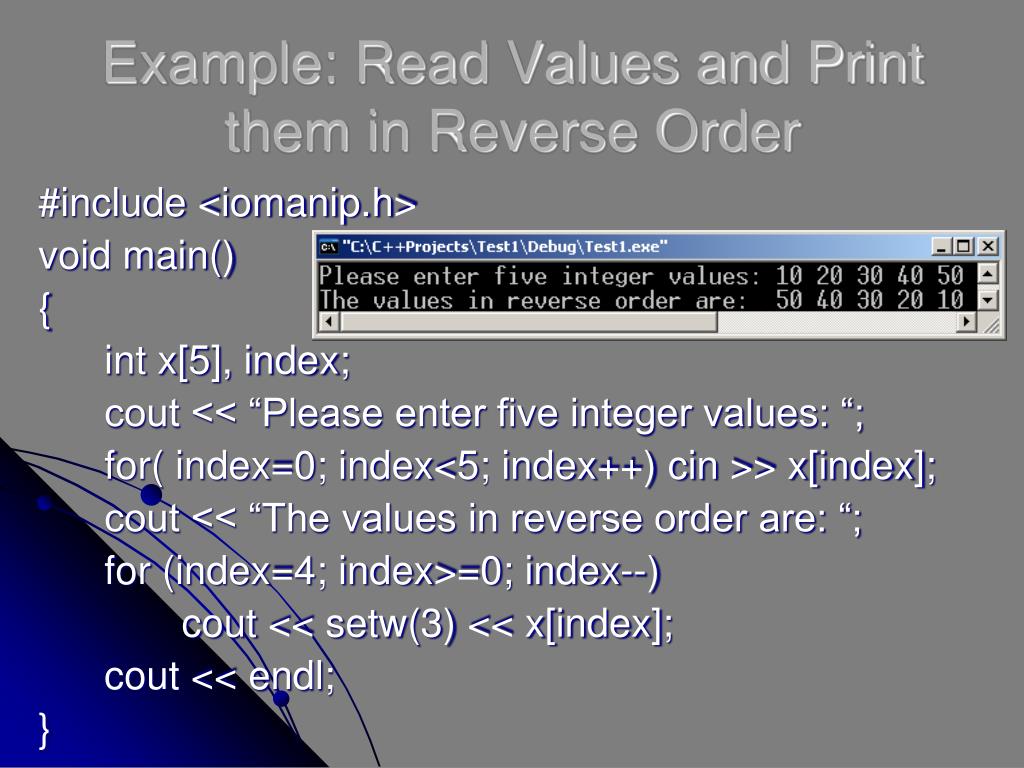 Example: Read Values and Print them in Reverse Order

#include <iomanip.h>
void main()
{
int x[5], index;
cout << “Please enter five integer values: “;
for( index=0; index<5; index++) cin >> x[index];
cout << “The values in reverse order are: “;
for (index=4; index>=0; index--)
cout << setw(3) << x[index];
cout << endl;
}

"C:\C++Projects\Test1\Debug\Test1.exe"
Please enter five integer values: 10 20 30 40 50
The values in reverse order are: 50 40 30 20 10